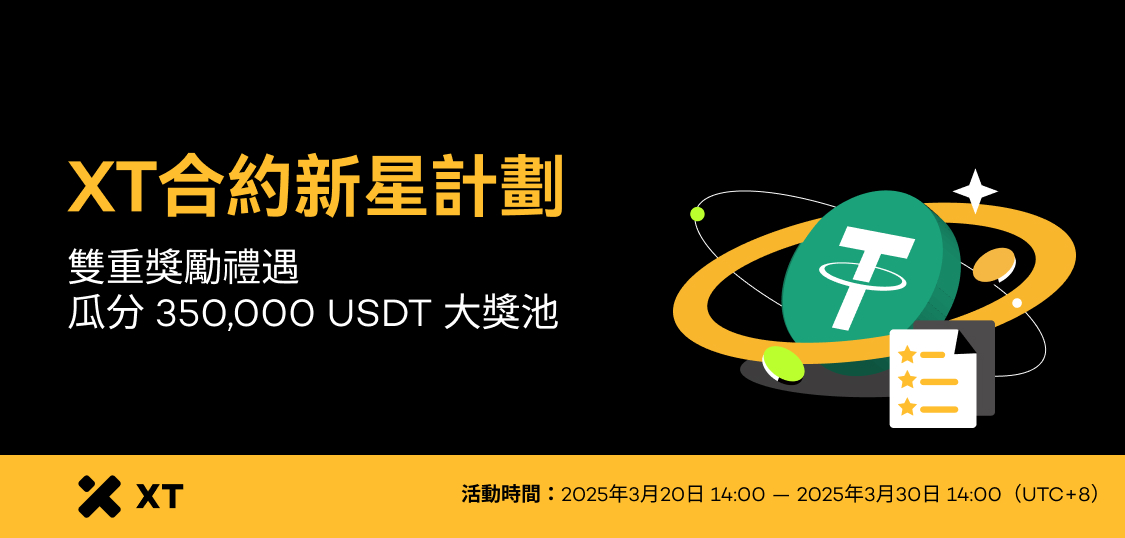 XT合約新星計劃

雙重獎勵禮遇
瓜分 350,000 USDT 大獎池

XT

活動時間：2025年3月20日 14:00 — 2025年3月30日 14:00（UTC+8）